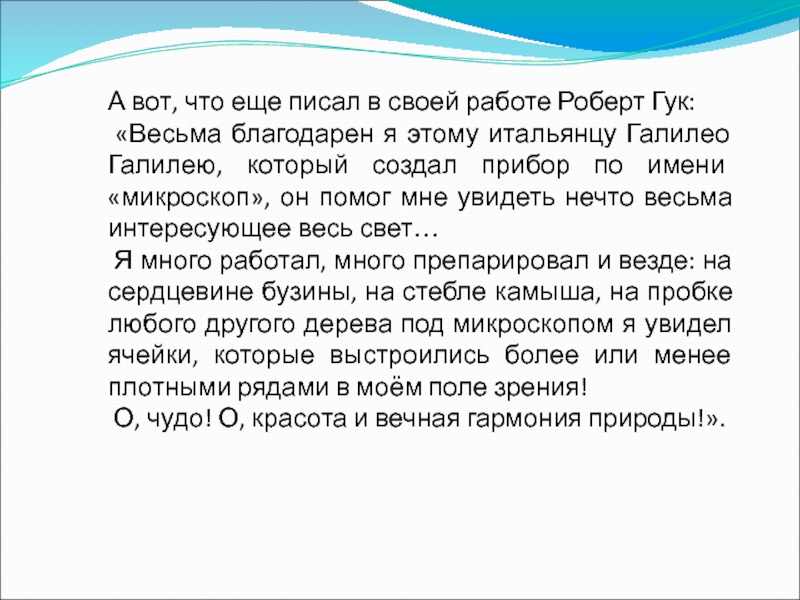 А вот, что еще писал в своей работе Роберт Гук:

«Весьма благодарен я этому итальянцу Галилео Галилею, который создал прибор по имени «микроскоп», он помог мне увидеть нечто весьма интересующее весь свет…

Я много работал, много препарировал и везде: на сердцевине бузины, на стебле камыша, на пробке любого другого дерева под микроскопом я увидел ячейки, которые выстроились более или менее плотными рядами в моём поле зрения!

О, чудо! О, красота и вечная гармония природы!».